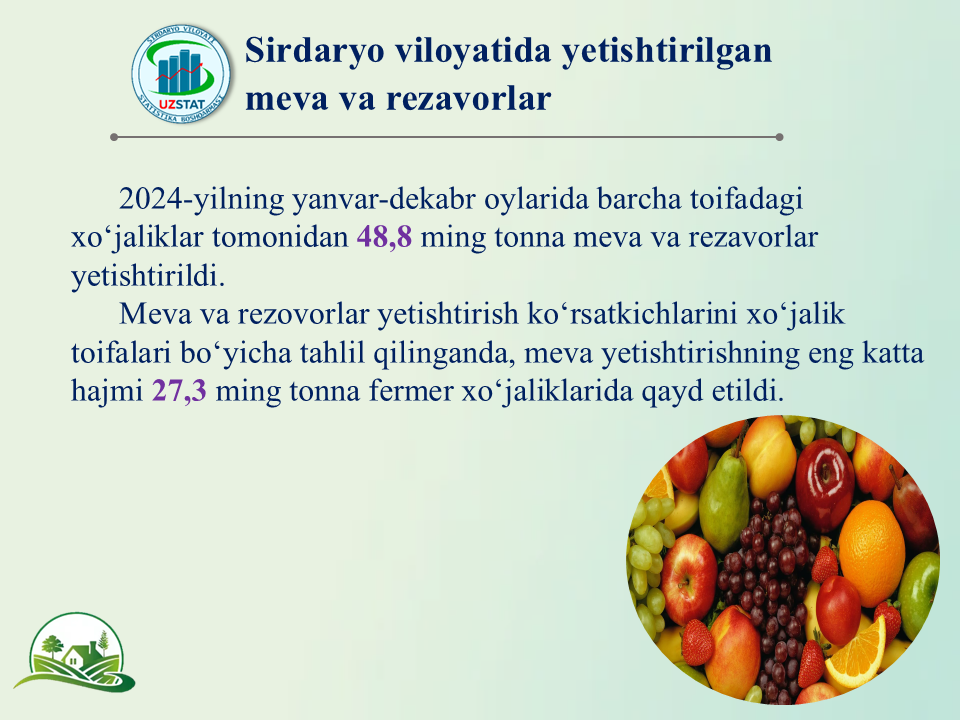 SIRDARYO VILOYATI
UZSTAT
STATISTIKA BOSHQARMASI

Sirdaryo viloyatida yetishtirilgan meva va rezavorlar

2024-yilning yanvar-dekabr oylarida barcha toifadagi xo‘jaliklar tomonidan 48,8 ming tonna meva va rezavorlar yetishtirildi.

Meva va rezovorlar yetishtirish ko‘rsatkichlarini xo‘jalik toifalari bo‘yicha tahlil qilinganda, meva yetishtirishning eng katta hajmi 27,3 ming tonna fermer xo‘jaliklarida qayd etildi.